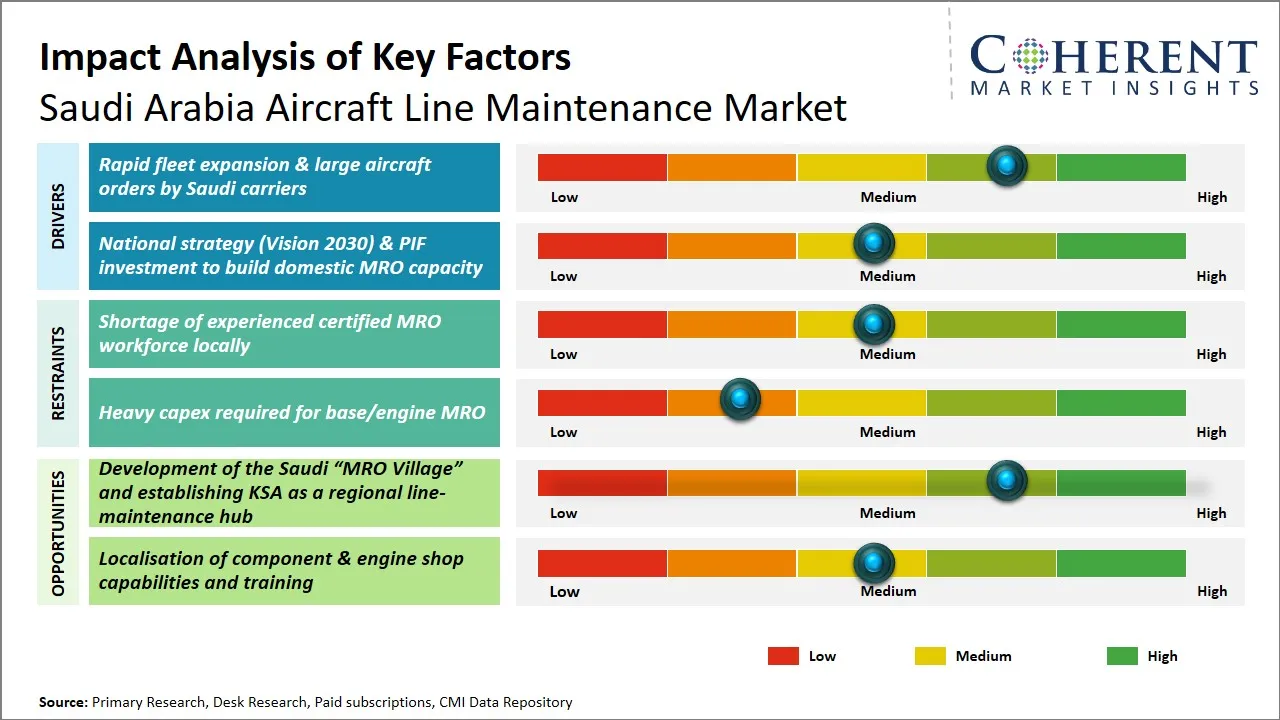 Impact Analysis of Key Factors
Saudi Arabia Aircraft Line Maintenance Market

COHERENT
MARKET INSIGHTS

DRIVERS

Rapid fleet expansion & large aircraft orders by Saudi carriers

Low Medium High

National strategy (Vision 2030) & PIF investment to build domestic MRO capacity

Low Medium High

RESTRAINTS

Shortage of experienced certified MRO workforce locally

Low Medium High

Heavy capex required for base/engine MRO

Low Medium High

OPPORTUNITIES

Development of the Saudi "MRO Village" and establishing KSA as a regional line-maintenance hub

Low Medium High

Localisation of component & engine shop capabilities and training

Low Medium High

Low Medium High

Source: Primary Research, Desk Research, Paid subscriptions, CMI Data Repository